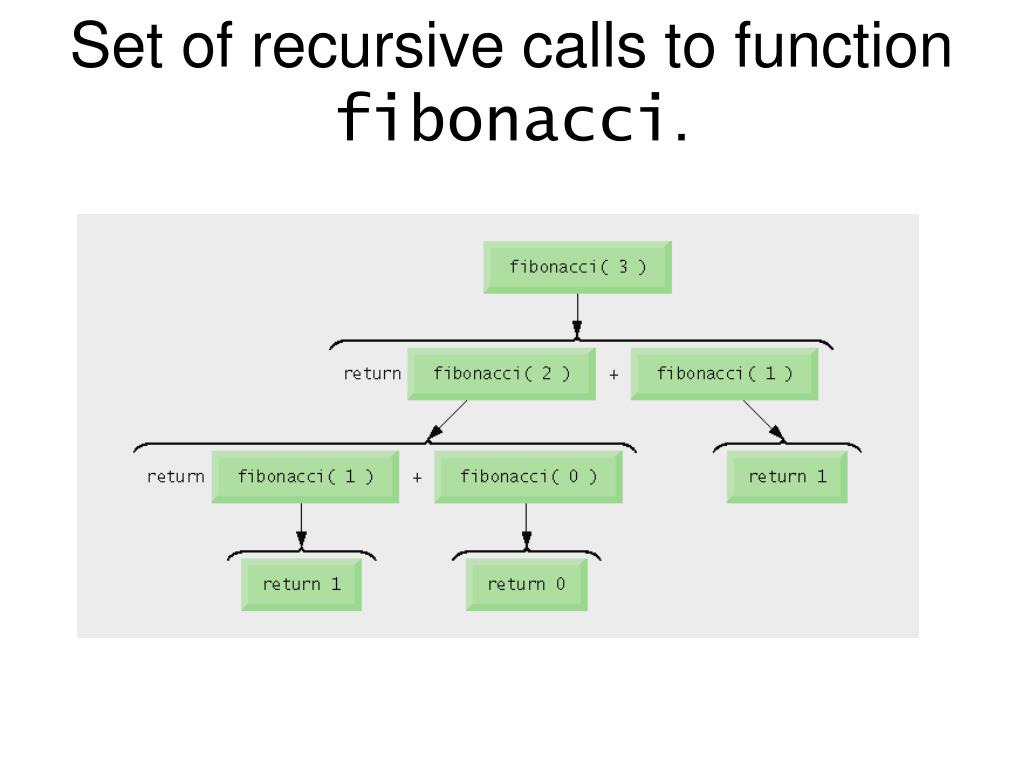 Set of recursive calls to function fibonacci.

fibonacci( 3 )

return fibonacci( 2 ) + fibonacci( 1 )

return fibonacci( 1 ) + fibonacci( 0 )

return 1

return 1

return 0